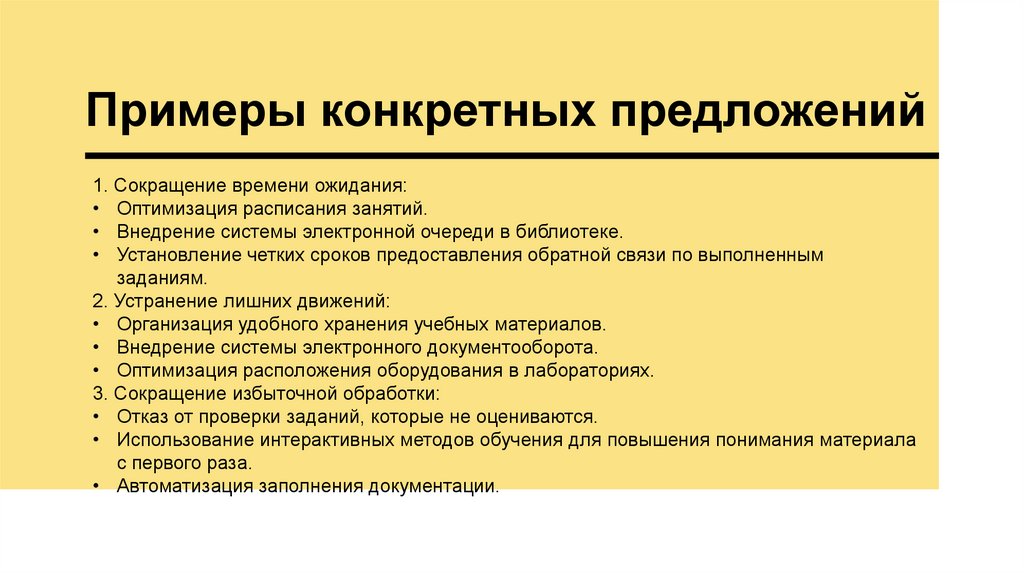 Примеры конкретных предложений

1. Сокращение времени ожидания:
• Оптимизация расписания занятий.
• Внедрение системы электронной очереди в библиотеке.
• Установление четких сроков предоставления обратной связи по выполненным заданиям.
2. Устранение лишних движений:
• Организация удобного хранения учебных материалов.
• Внедрение системы электронного документооборота.
• Оптимизация расположения оборудования в лабораториях.
3. Сокращение избыточной обработки:
• Отказ от проверки заданий, которые не оцениваются.
• Использование интерактивных методов обучения для повышения понимания материала с первого раза.
• Автоматизация заполнения документации.